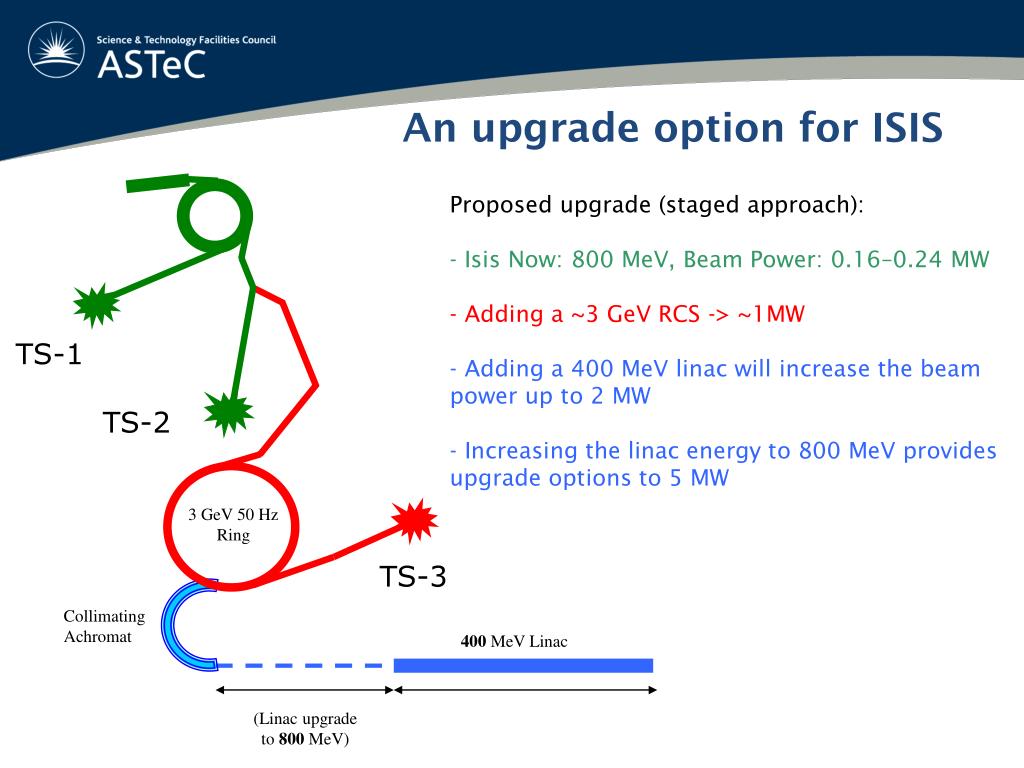 Science & Technology Facilities Council
ASTeC

An upgrade option for ISIS

Proposed upgrade (staged approach):

- Isis Now: 800 MeV, Beam Power: 0.16–0.24 MW

- Adding a ~3 GeV RCS -> ~1MW

- Adding a 400 MeV linac will increase the beam power up to 2 MW

- Increasing the linac energy to 800 MeV provides upgrade options to 5 MW

TS-1

TS-2

3 GeV 50 Hz Ring

TS-3

Collimating Achromat

400 MeV Linac

(Linac upgrade to 800 MeV)